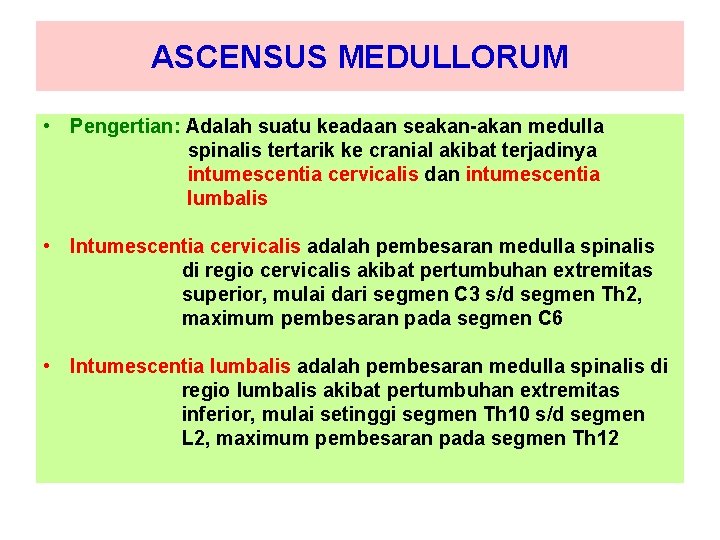 ASCENSUS MEDULLORUM

• Pengertian: Adalah suatu keadaan seakan-akan medulla spinalis tertarik ke cranial akibat terjadinya intumescentia cervicalis dan intumescentia lumbalis

• Intumescentia cervicalis adalah pembesaran medulla spinalis di regio cervicalis akibat pertumbuhan extremitas superior, mulai dari segmen C3 s/d segmen Th2, maximum pembesaran pada segmen C6

• Intumescentia lumbalis adalah pembesaran medulla spinalis di regio lumbalis akibat pertumbuhan extremitas inferior, mulai setinggi segmen Th10 s/d segmen L2, maximum pembesaran pada segmen Th12